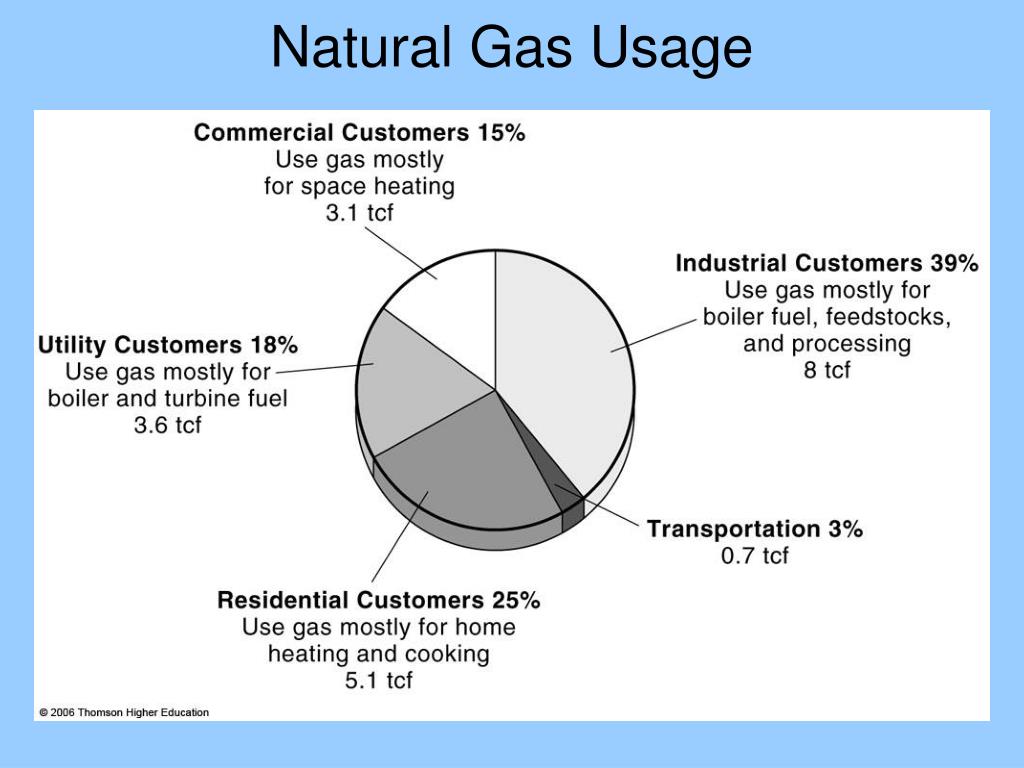 Natural Gas Usage

Commercial Customers 15%
Use gas mostly for space heating
3.1 tcf

Industrial Customers 39%
Use gas mostly for boiler fuel, feedstocks, and processing
8 tcf

Utility Customers 18%
Use gas mostly for boiler and turbine fuel
3.6 tcf

Transportation 3%
0.7 tcf

Residential Customers 25%
Use gas mostly for home heating and cooking
5.1 tcf

© 2006 Thomson Higher Education